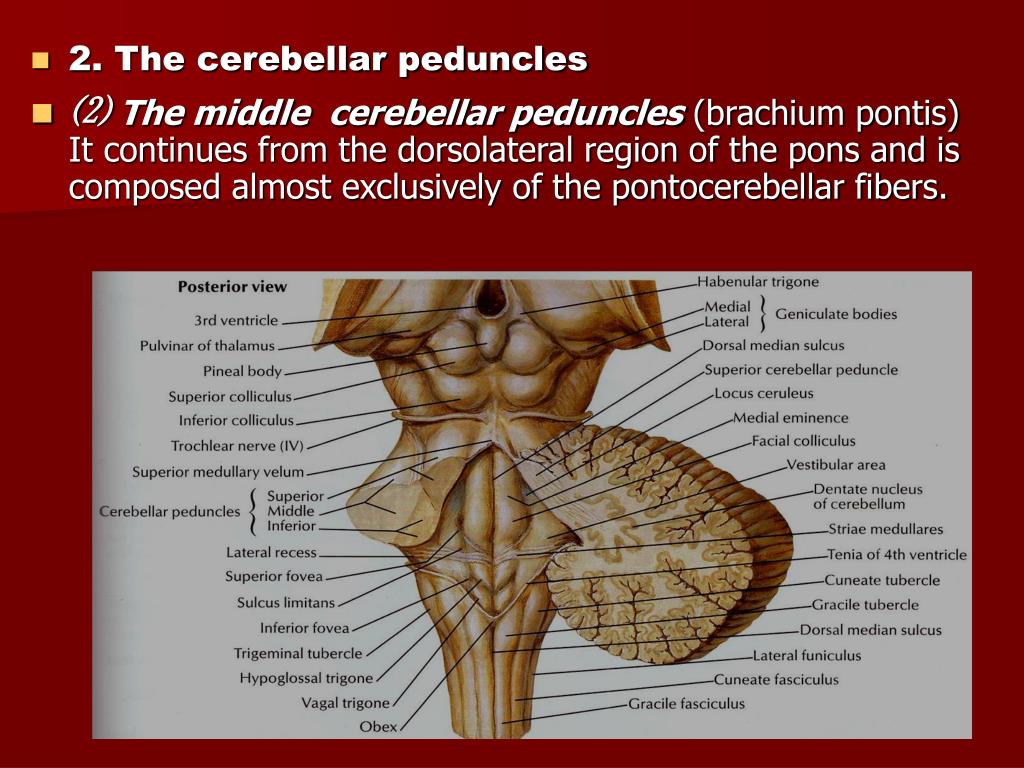 2. The cerebellar peduncles

(2) The middle cerebellar peduncles (brachium pontis) It continues from the dorsolateral region of the pons and is composed almost exclusively of the pontocerebellar fibers.

Posterior view
3rd ventricle
Pulvinar of thalamus
Pineal body
Superior colliculus
Inferior colliculus
Trochlear nerve (IV)
Superior medullary velum
Cerebellar peduncles
Superior
Middle
Inferior
Lateral recess
Superior fovea
Sulcus limitans
Inferior fovea
Trigeminal tubercle
Hypoglossal trigone
Vagal trigone
Obex
Habenular trigone
Medial
Lateral
Geniculate bodies
Dorsal median sulcus
Superior cerebellar peduncle
Locus ceruleus
Medial eminence
Facial colliculus
Vestibular area
Dentate nucleus of cerebellum
Striae medullares
Tenia of 4th ventricle
Cuneate tubercle
Gracile tubercle
Dorsal median sulcus
Lateral funiculus
Cuneate fasciculus
Gracile fasciculus